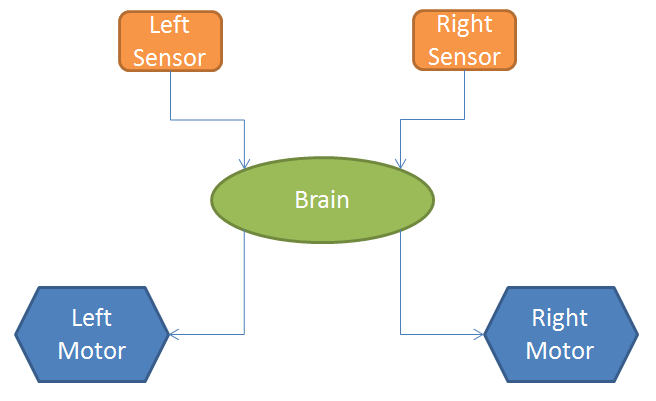 Left Sensor

Right Sensor

Brain

Left Motor

Right Motor